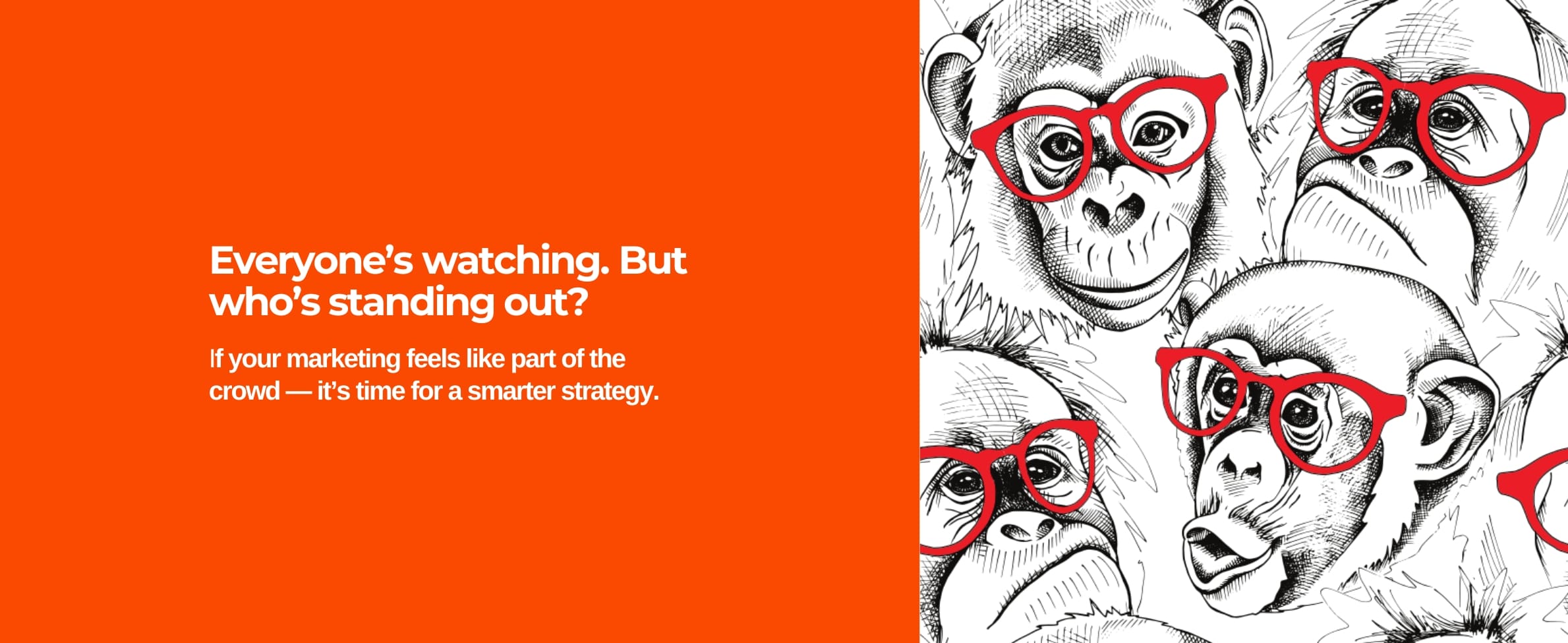 Everyone’s watching. But who’s standing out?

If your marketing feels like part of the crowd — it’s time for a smarter strategy.